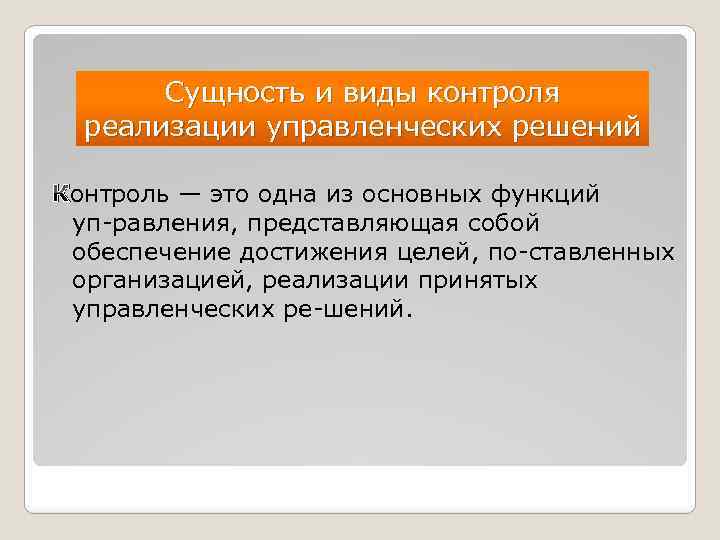 Сущность и виды контроля реализации управленческих решений

Контроль — это одна из основных функций уп-равления, представляющая собой обеспечение достижения целей, по-ставленных организацией, реализации принятых управленческих ре-шений.